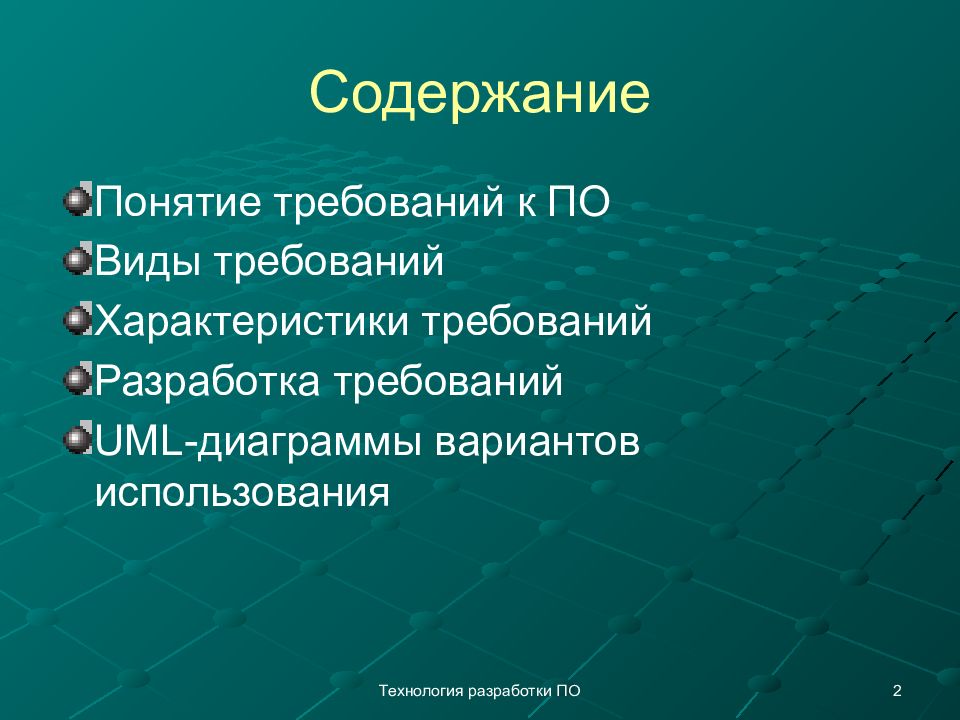 Содержание

Понятие требований к ПО
Виды требований
Характеристики требований
Разработка требований
UML-диаграммы вариантов использования

Технология разработки ПО

2